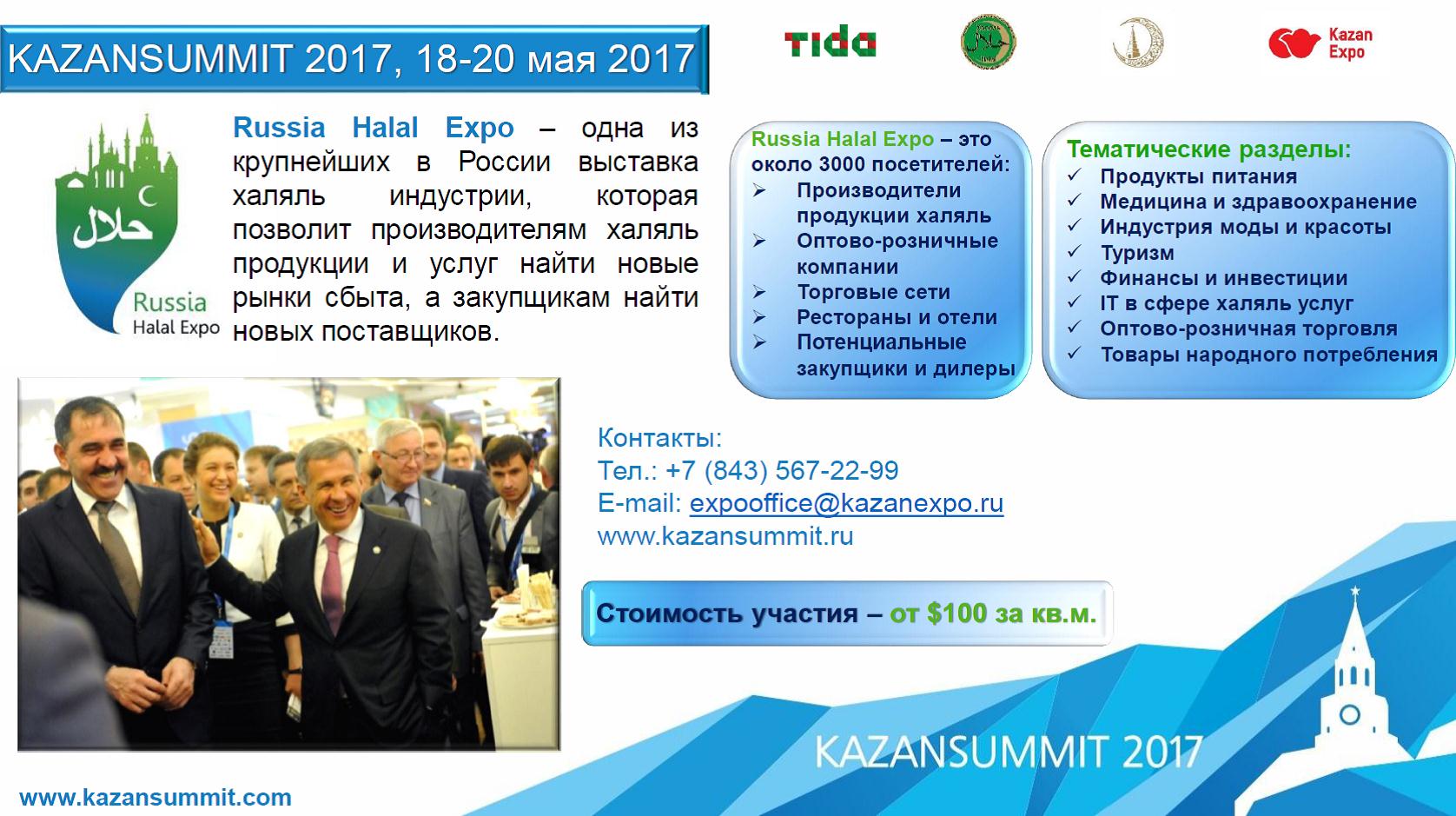 KAZANSUMMIT 2017, 18-20 мая 2017

TIDA

Kazan Expo

حلال
Russia
Halal Expo

Russia Halal Expo – одна из крупнейших в России выставка халяль индустрии, которая позволит производителям халяль продукции и услуг найти новые рынки сбыта, а закупщикам найти новых поставщиков.

Russia Halal Expo – это около 3000 посетителей:
➢ Производители продукции халяль
➢ Оптово-розничные компании
➢ Торговые сети
➢ Рестораны и отели
➢ Потенциальные закупщики и дилеры

Тематические разделы:
✓ Продукты питания
✓ Медицина и здравоохранение
✓ Индустрия моды и красоты
✓ Туризм
✓ Финансы и инвестиции
✓ IT в сфере халяль услуг
✓ Оптово-розничная торговля
✓ Товары народного потребления

Контакты:
Тел.: +7 (843) 567-22-99
E-mail: expooffice@kazanexpo.ru
www.kazansummit.ru

Стоимость участия – от $100 за кв.м.

KAZANSUMMIT 2017

www.kazansummit.com